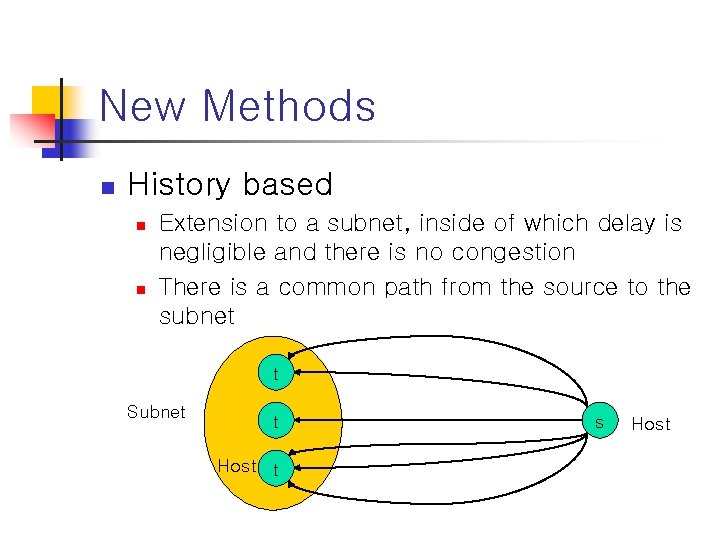 New Methods

History based

Extension to a subnet, inside of which delay is negligible and there is no congestion

There is a common path from the source to the subnet

Subnet

t

t

Host

t

s

Host